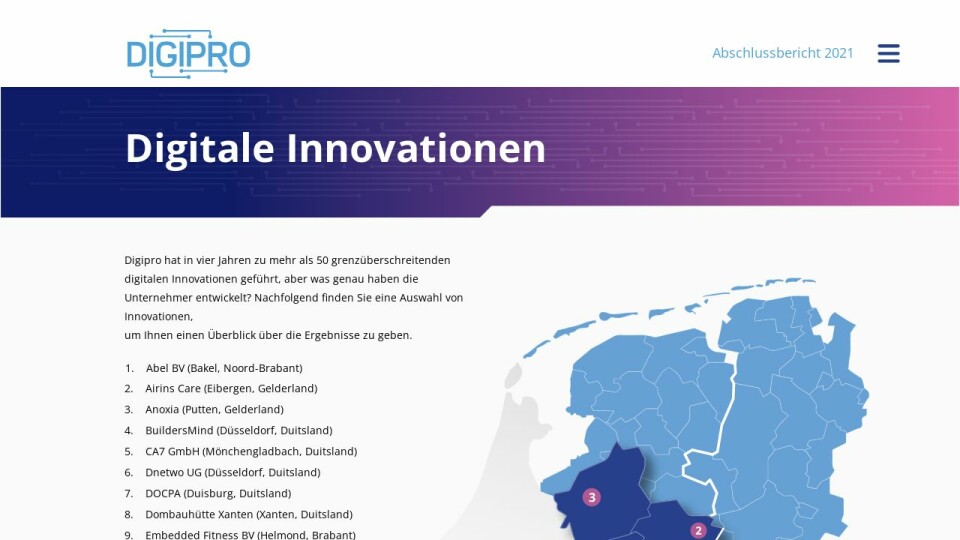 DIGIPRO

Abschlussbericht 2021

Digitale Innovationen

Digipro hat in vier Jahren zu mehr als 50 grenzüberschreitenden digitalen Innovationen geführt, aber was genau haben die Unternehmer entwickelt? Nachfolgend finden Sie eine Auswahl von Innovationen,
um Ihnen einen Überblick über die Ergebnisse zu geben.

1. Abel BV (Bakel, Noord-Brabant)
2. Airins Care (Eibergen, Gelderland)
3. Anoxia (Putten, Gelderland)
4. BuildersMind (Düsseldorf, Duitsland)
5. CA7 GmbH (Mönchengladbach, Duitsland)
6. Dnetwo UG (Düsseldorf, Duitsland)
7. DOCPA (Duisburg, Duitsland)
8. Dombauhütte Xanten (Xanten, Duitsland)
9. Embedded Fitness BV (Helmond, Brabant)

3

2